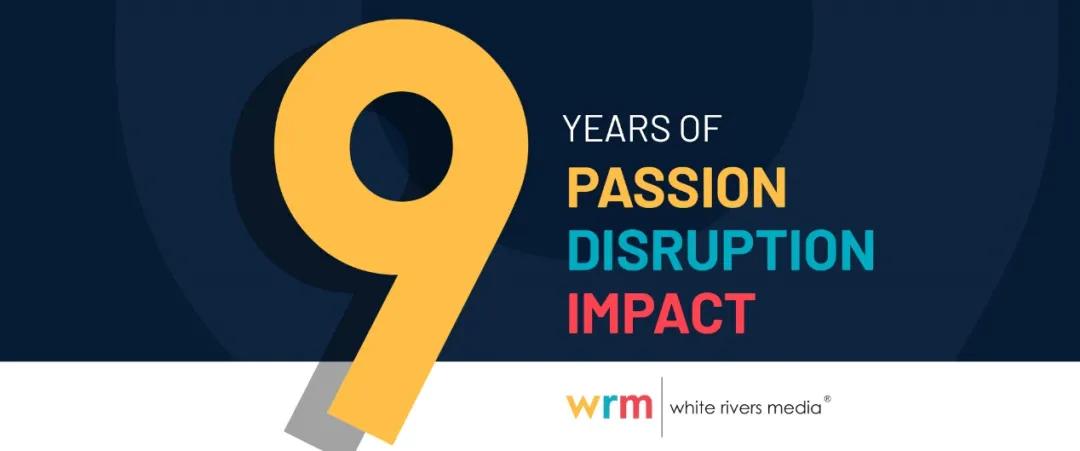 9
YEARS OF
PASSION
DISRUPTION
IMPACT

wrm | white rivers media®